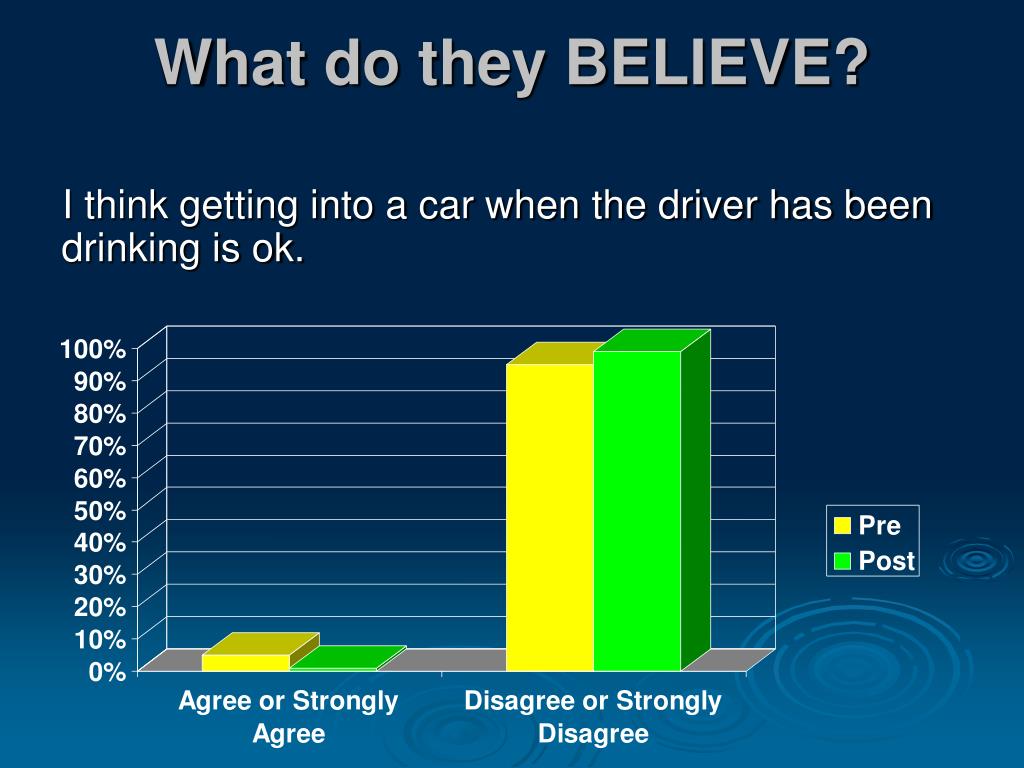 What do they BELIEVE?

I think getting into a car when the driver has been drinking is ok.

100%
90%
80%
70%
60%
50%
40%
30%
20%
10%
0%

Agree or Strongly Agree

Disagree or Strongly Disagree

Pre
Post